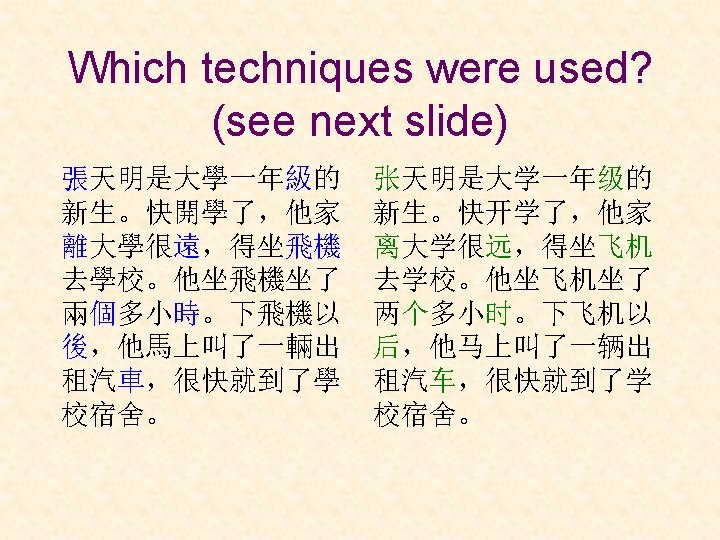 Which techniques were used? (see next slide)

張天明是大學一年級的新生。快開學了，他家離大學很遠，得坐飛機去學校。他坐飛機坐了兩個多小時。下飛機以後，他馬上叫了一輛出租汽車，很快就到了學校宿舍。

张天明是大学一年级的新生。快开学了，他家离大学很远，得坐飞机去学校。他坐飞机坐了两个多小时。下飞机以后，他马上叫了一辆出租汽车，很快就到了学校宿舍。